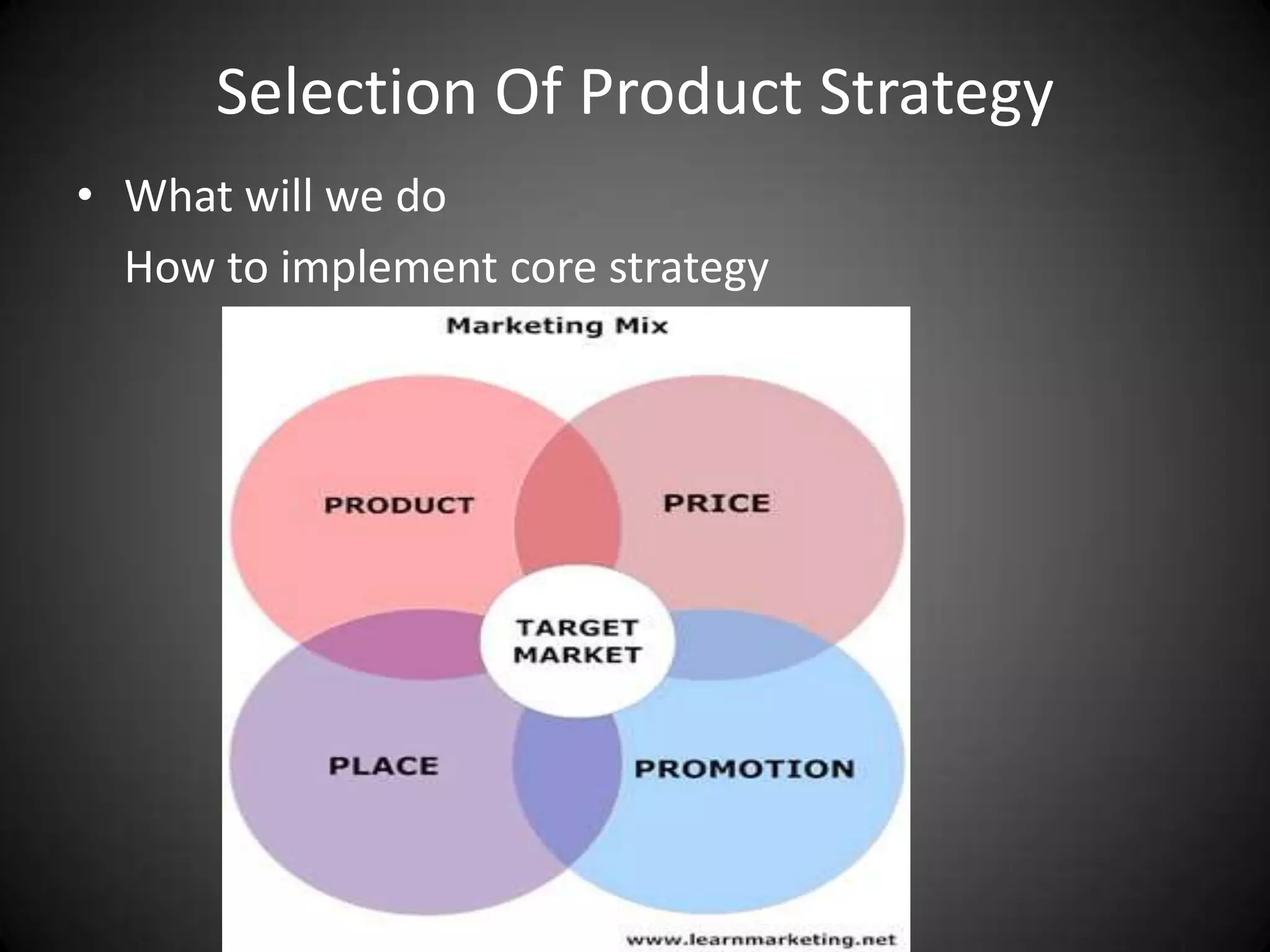 Selection Of Product Strategy

• What will we do
How to implement core strategy

Marketing Mix

PRODUCT

PRICE

TARGET MARKET

PLACE

PROMOTION

www.learnmarketing.net